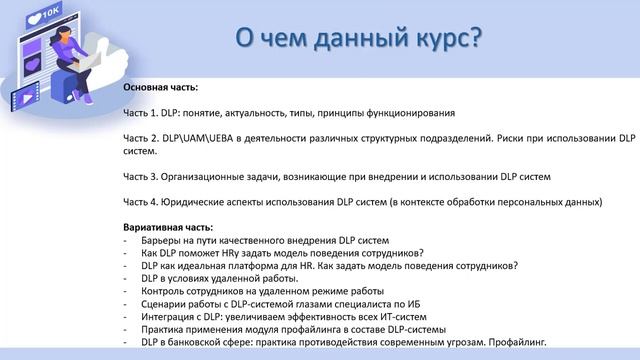 10K

О чем данный курс?

Основная часть:

Часть 1. DLP: понятие, актуальность, типы, принципы функционирования

Часть 2. DLP\UAM\UEBA в деятельности различных структурных подразделений. Риски при использовании DLP систем.

Часть 3. Организационные задачи, возникающие при внедрении и использовании DLP систем

Часть 4. Юридические аспекты использования DLP систем (в контексте обработки персональных данных)

Вариативная часть:
- Барьеры на пути качественного внедрения DLP систем
- Как DLP поможет HRу задать модель поведения сотрудников?
- DLP как идеальная платформа для HR. Как задать модель поведения сотрудников?
- DLP в условиях удаленной работы.
- Контроль сотрудников на удаленном режиме работы
- Сценарии работы с DLP-системой глазами специалиста по ИБ
- Интеграция с DLP: увеличиваем эффективность всех ИТ-систем
- Практика применения модуля профайлинга в составе DLP-системы
- DLP в банковской сфере: практика противодействия современным угрозам. Профайлинг.